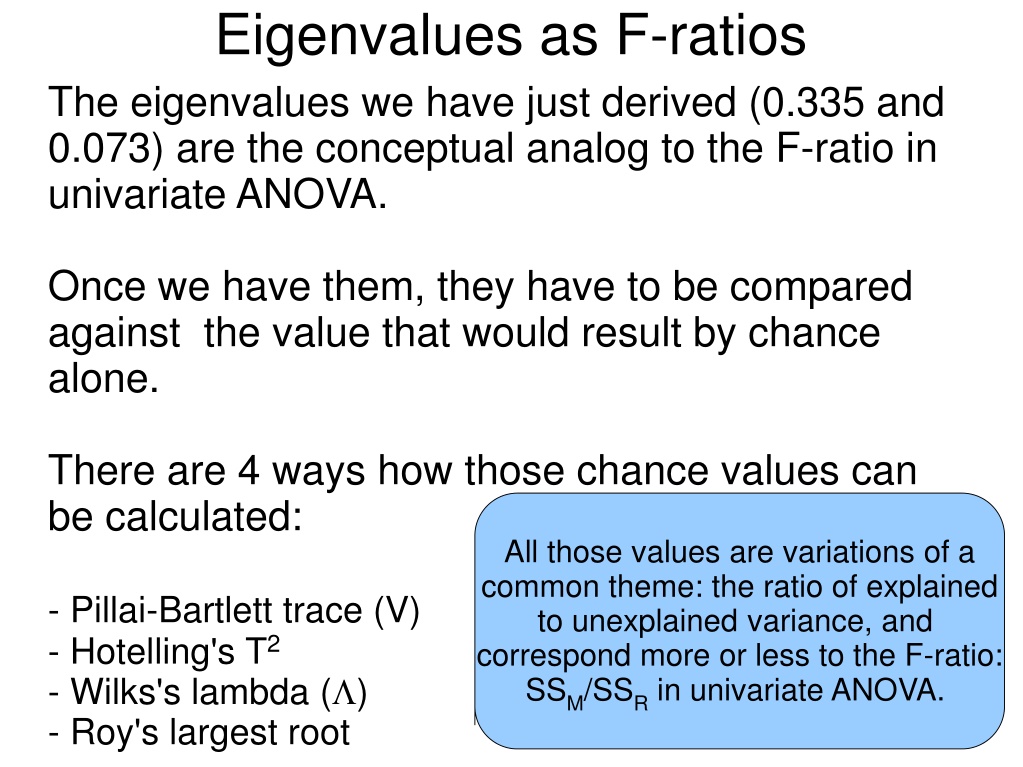 Eigenvalues as F-ratios

The eigenvalues we have just derived (0.335 and 0.073) are the conceptual analog to the F-ratio in univariate ANOVA.

Once we have them, they have to be compared against the value that would result by chance alone.

There are 4 ways how those chance values can be calculated:

- Pillai-Bartlett trace (V)
- Hotelling's $T^2$
- Wilks's lambda ($\Lambda$)
- Roy's largest root

All those values are variations of a common theme: the ratio of explained to unexplained variance, and correspond more or less to the F-ratio: $SS_M/SS_R$ in univariate ANOVA.